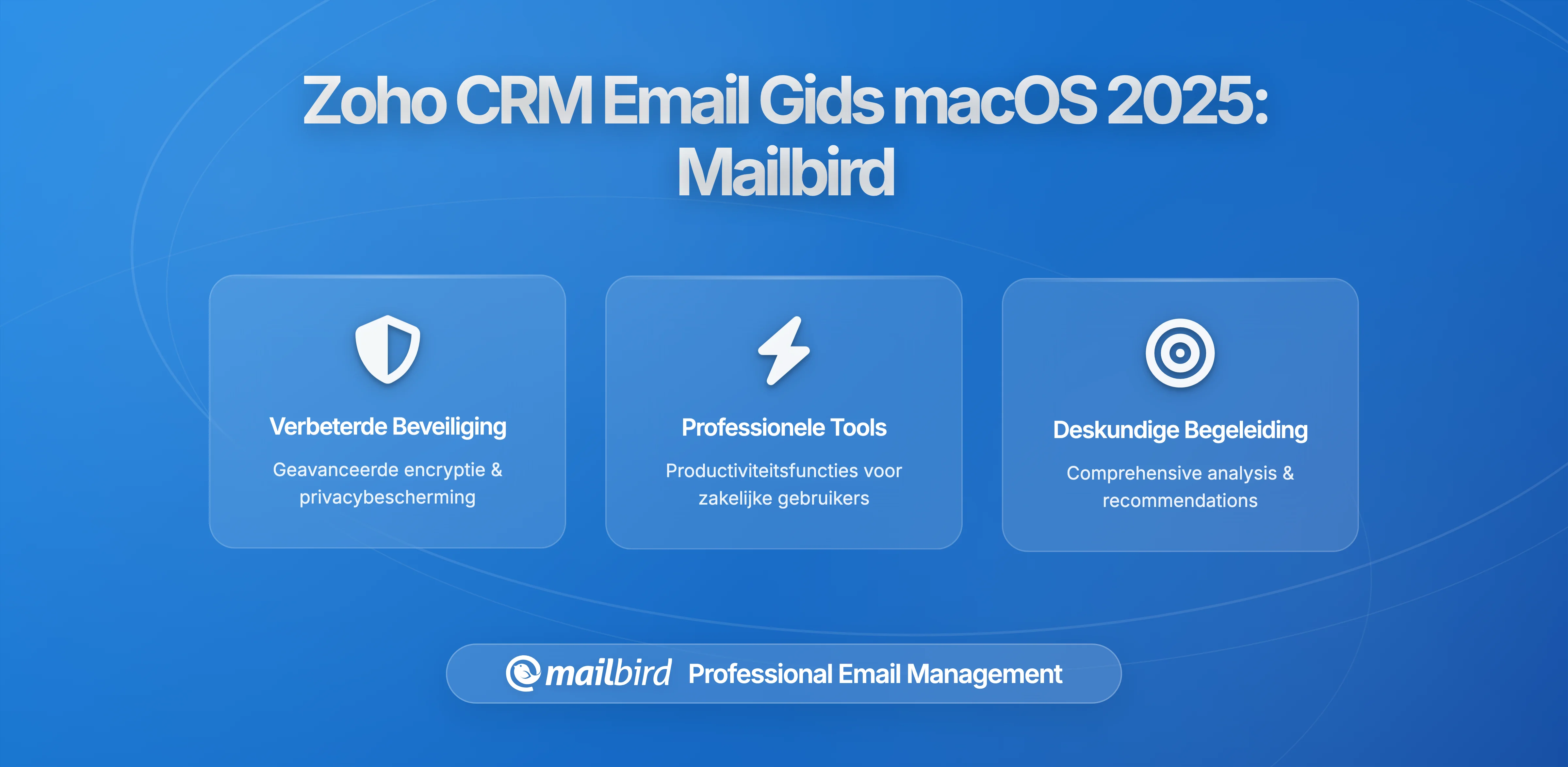 Zoho CRM Email Gids macOS 2025: Mailbird

Verbeterde Beveiliging

Geavanceerde encryptie & privacybescherming

Professionele Tools

Productiviteitsfuncties voor zakelijke gebruikers

Deskundige Begeleiding

Comprehensive analysis & recommendations

mailbird Professional Email Management